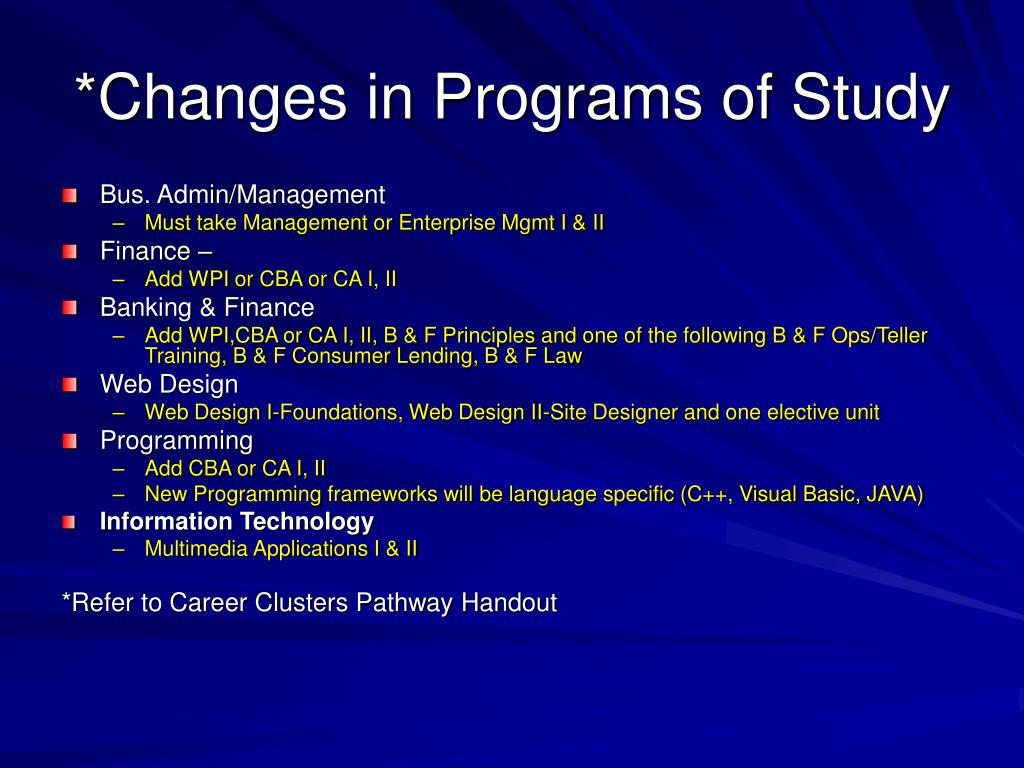 *Changes in Programs of Study

Bus. Admin/Management
– Must take Management or Enterprise Mgmt I & II
Finance –
– Add WPI or CBA or CA I, II
Banking & Finance
– Add WPI,CBA or CA I, II, B & F Principles and one of the following B & F Ops/Teller Training, B & F Consumer Lending, B & F Law
Web Design
– Web Design I-Foundations, Web Design II-Site Designer and one elective unit
Programming
– Add CBA or CA I, II
– New Programming frameworks will be language specific (C++, Visual Basic, JAVA)
Information Technology
– Multimedia Applications I & II

*Refer to Career Clusters Pathway Handout